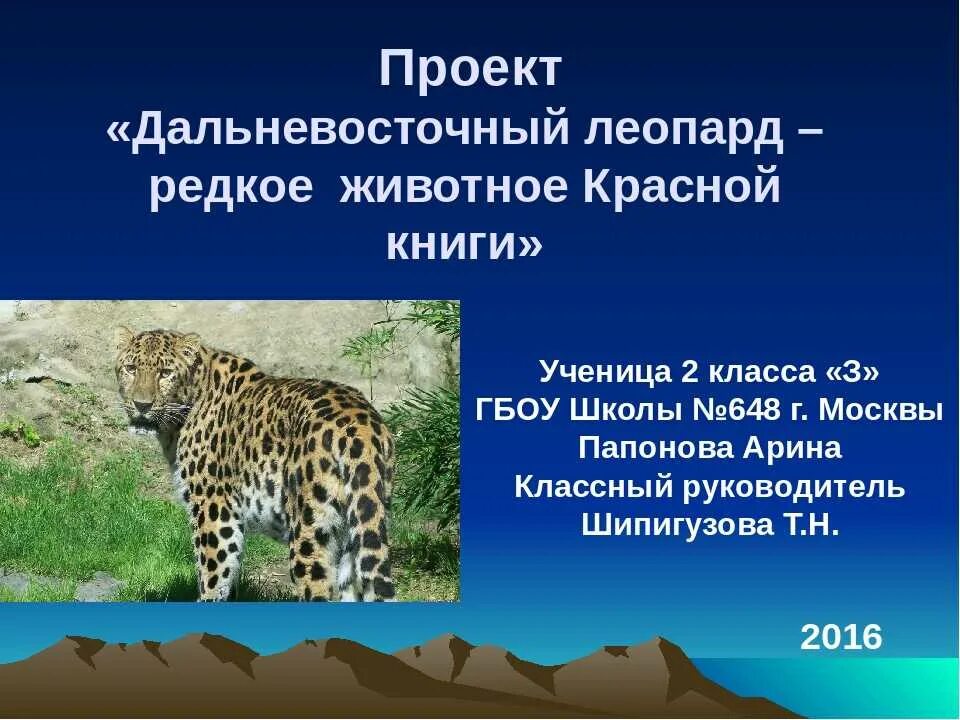 Проект
«Дальневосточный леопард – редкое животное Красной книги»

Ученица 2 класса «З»
ГБОУ Школы №648 г. Москвы
Папонова Арина
Классный руководитель
Шипигузова Т.Н.

2016